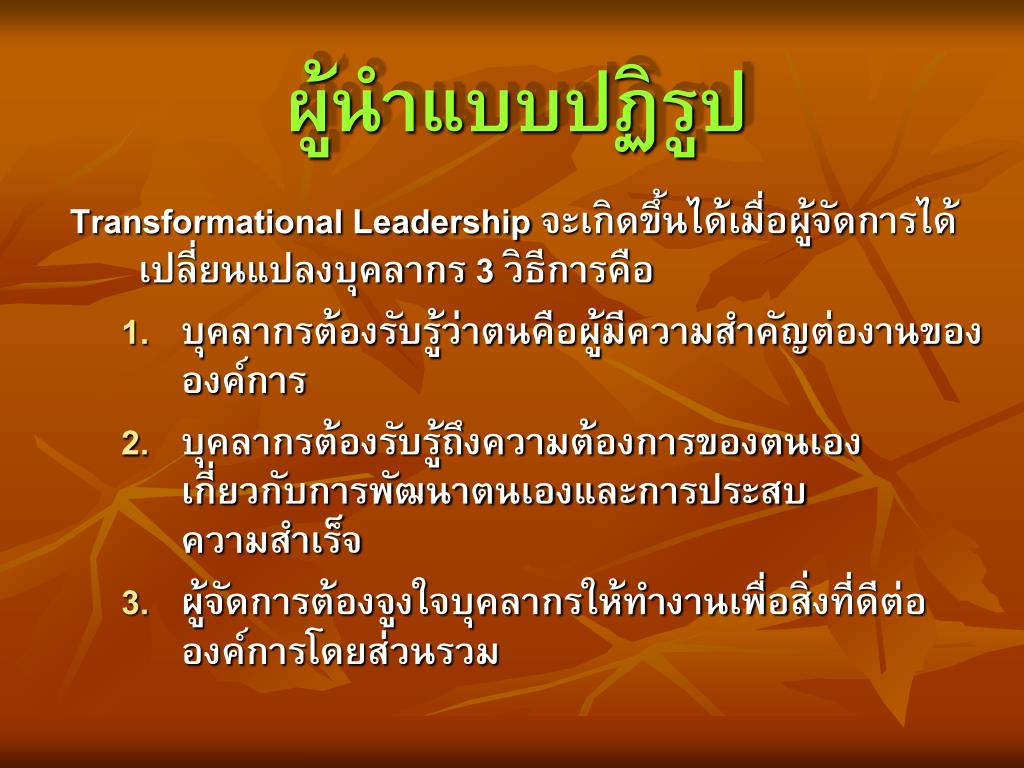 ผู้นำแบบปฏิรูป

Transformational Leadership จะเกิดขึ้นได้เมื่อผู้จัดการได้เปลี่ยนแปลงบุคลากร 3 วิธีการคือ

1. บุคลากรต้องรับรู้ว่าตนคือผู้มีความสำคัญต่องานขององค์การ
2. บุคลากรต้องรับรู้ถึงความต้องการของตนเองเกี่ยวกับการพัฒนาตนเองและการประสบความสำเร็จ
3. ผู้จัดการต้องจูงใจบุคลากรให้ทำงานเพื่อสิ่งที่ดีต่อองค์การโดยส่วนรวม